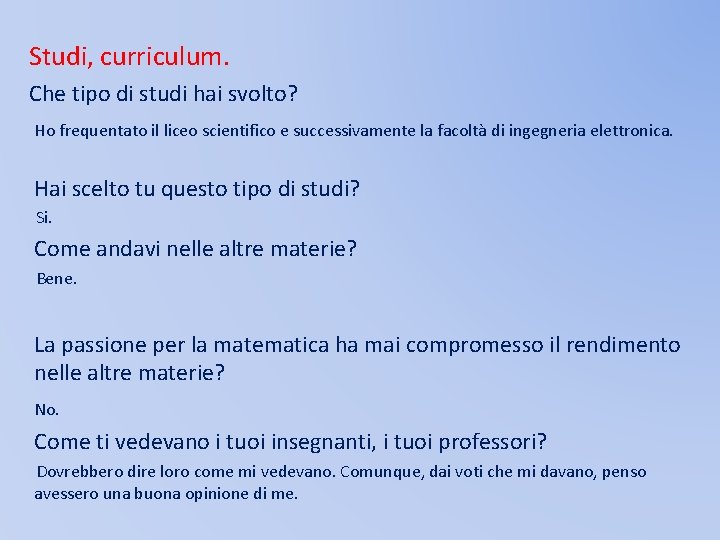 Studi, curriculum.

Che tipo di studi hai svolto?

Ho frequentato il liceo scientifico e successivamente la facoltà di ingegneria elettronica.

Hai scelto tu questo tipo di studi?

Si.

Come andavi nelle altre materie?

Bene.

La passione per la matematica ha mai compromesso il rendimento nelle altre materie?

No.

Come ti vedevano i tuoi insegnanti, i tuoi professori?

Dovrebbero dire loro come mi vedevano. Comunque, dai voti che mi davano, penso avessero una buona opinione di me.